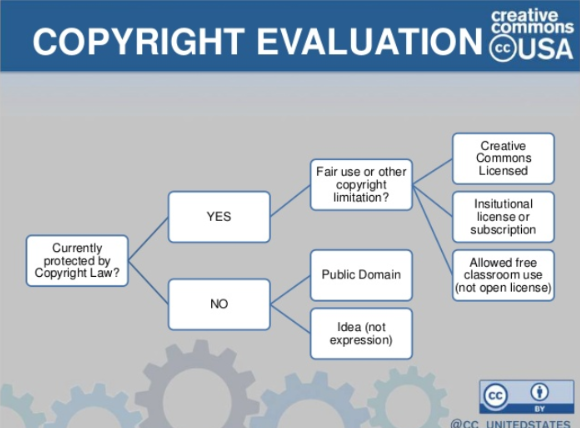 COPYRIGHT EVALUATION

creative commons cc USA

Currently protected by Copyright Law?

YES

NO

Fair use or other copyright limitation?

Public Domain

Idea (not expression)

Creative Commons Licensed

Insitutional license or subscription

Allowed free classroom use (not open license)

cc BY

@CC_UNITEDSTATES